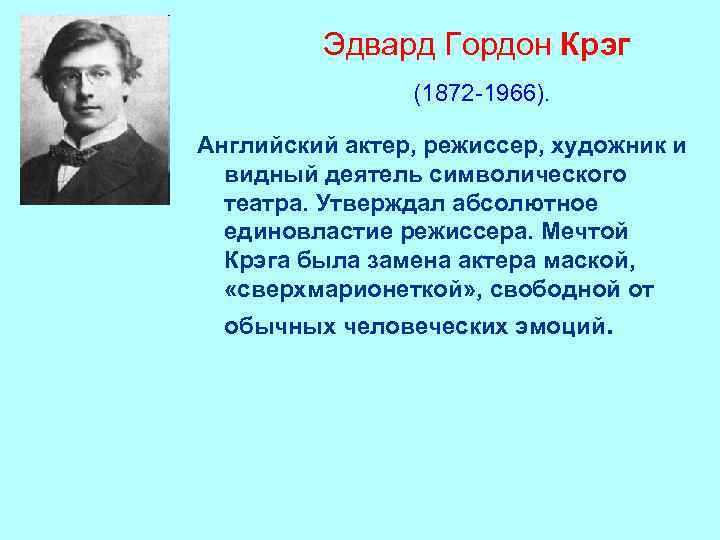 Эдвард Гордон Крэг

(1872-1966).

Английский актер, режиссер, художник и видный деятель символического театра. Утверждал абсолютное единовластие режиссера. Мечтой Крэга была замена актера маской, «сверхмарионеткой», свободной от обычных человеческих эмоций.